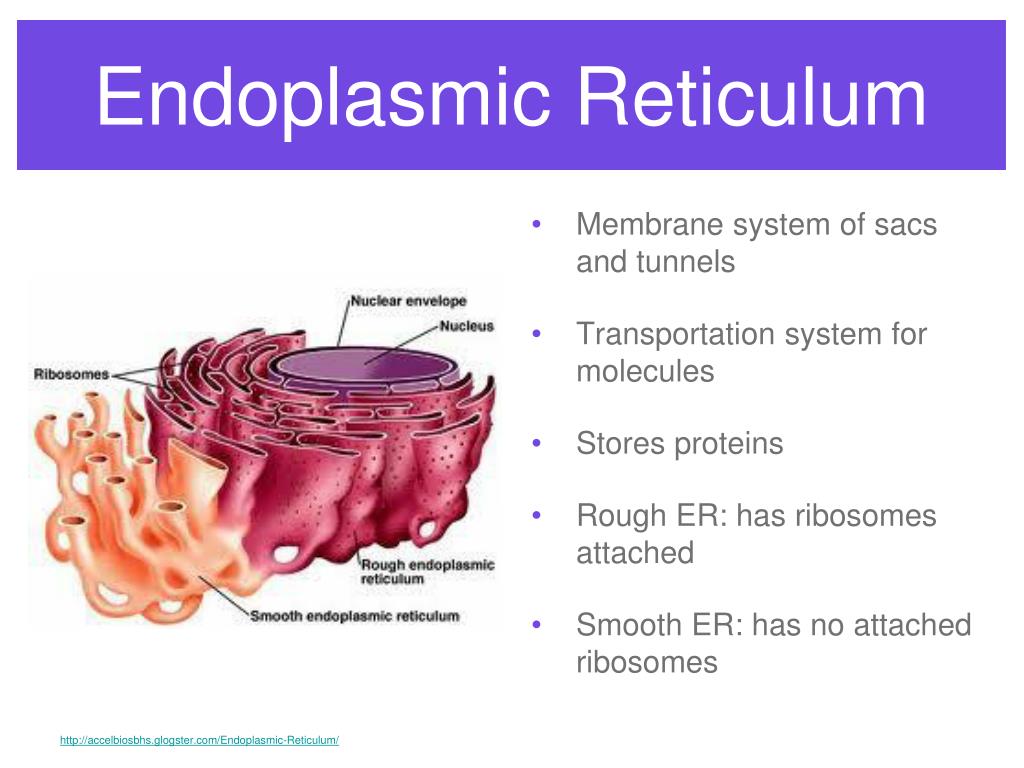 Endoplasmic Reticulum

Nuclear envelope
Nucleus
Ribosomes
Rough endoplasmic reticulum
Smooth endoplasmic reticulum

• Membrane system of sacs and tunnels

• Transportation system for molecules

• Stores proteins

• Rough ER: has ribosomes attached

• Smooth ER: has no attached ribosomes

http://accelbiosbhs.glogster.com/Endoplasmic-Reticulum/